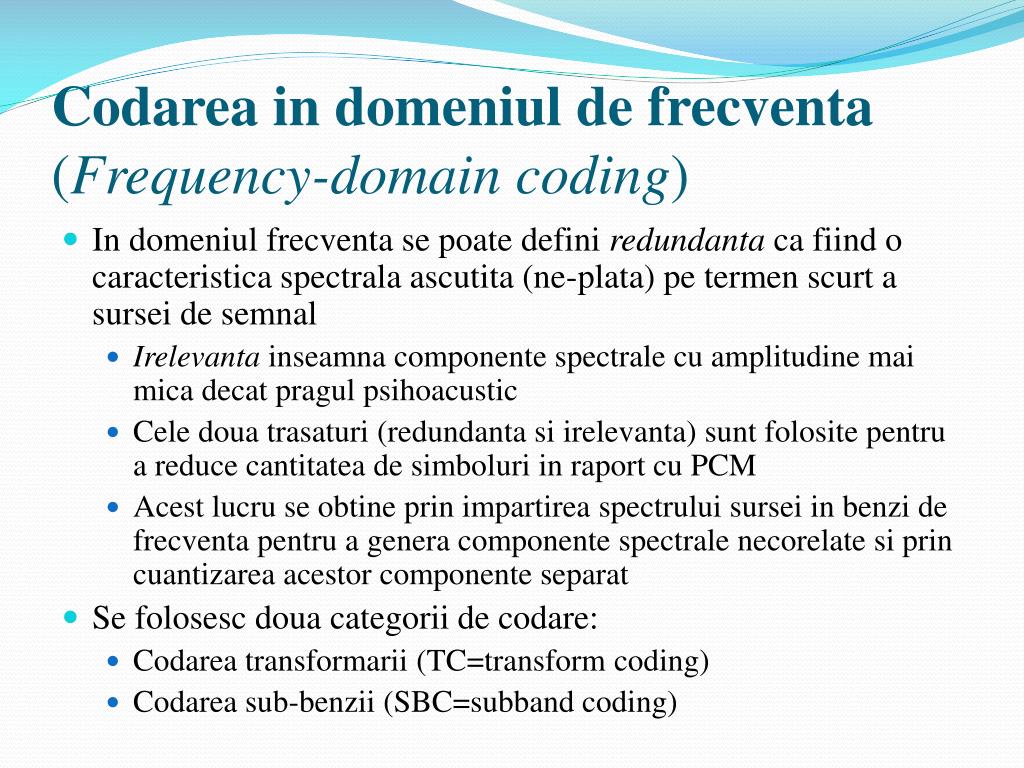 Codarea in domeniul de frecventa (Frequency-domain coding)

In domeniul frecventa se poate defini redundanta ca fiind o caracteristica spectrala ascutita (ne-plata) pe termen scurt a sursei de semnal

Irelevanta inseamna componente spectrale cu amplitudine mai mica decat pragul psihoacustic

Cele doua trasaturi (redundanta si irelevanta) sunt folosite pentru a reduce cantitatea de simboluri in raport cu PCM

Acest lucru se obtine prin impartirea spectrului sursei in benzi de frecventa pentru a genera componente spectrale necorelate si prin cuantizarea acestor componente separat

Se folosesc doua categorii de codare:

Codarea transformarii (TC=transform coding)

Codarea sub-benzii (SBC=subband coding)